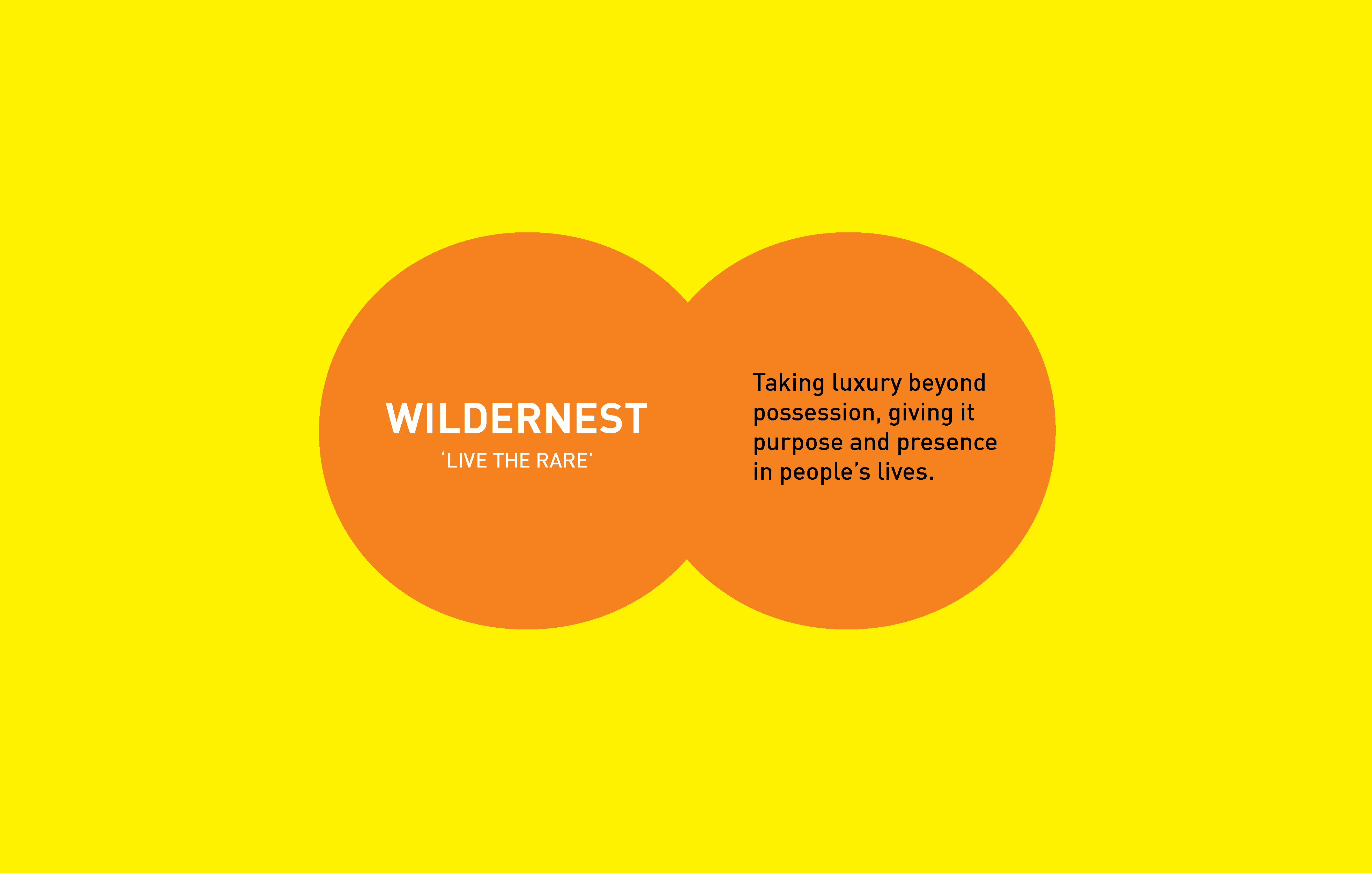 WILDERNEST
‘LIVE THE RARE’

Taking luxury beyond possession, giving it purpose and presence in people’s lives.